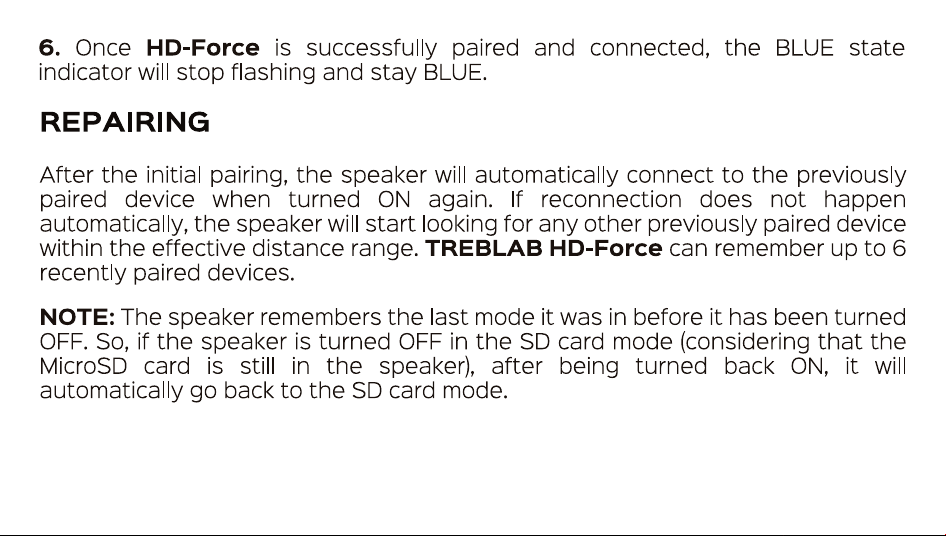 6. Once HD-Force is successfully paired and connected, the BLUE state indicator will stop flashing and stay BLUE.

REPAIRING

After the initial pairing, the speaker will automatically connect to the previously paired device when turned ON again. If reconnection does not happen automatically, the speaker will start looking for any other previously paired device within the effective distance range. TREBLAB HD-Force can remember up to 6 recently paired devices.

NOTE: The speaker remembers the last mode it was in before it has been turned OFF. So, if the speaker is turned OFF in the SD card mode (considering that the MicroSD card is still in the speaker), after being turned back ON, it will automatically go back to the SD card mode.